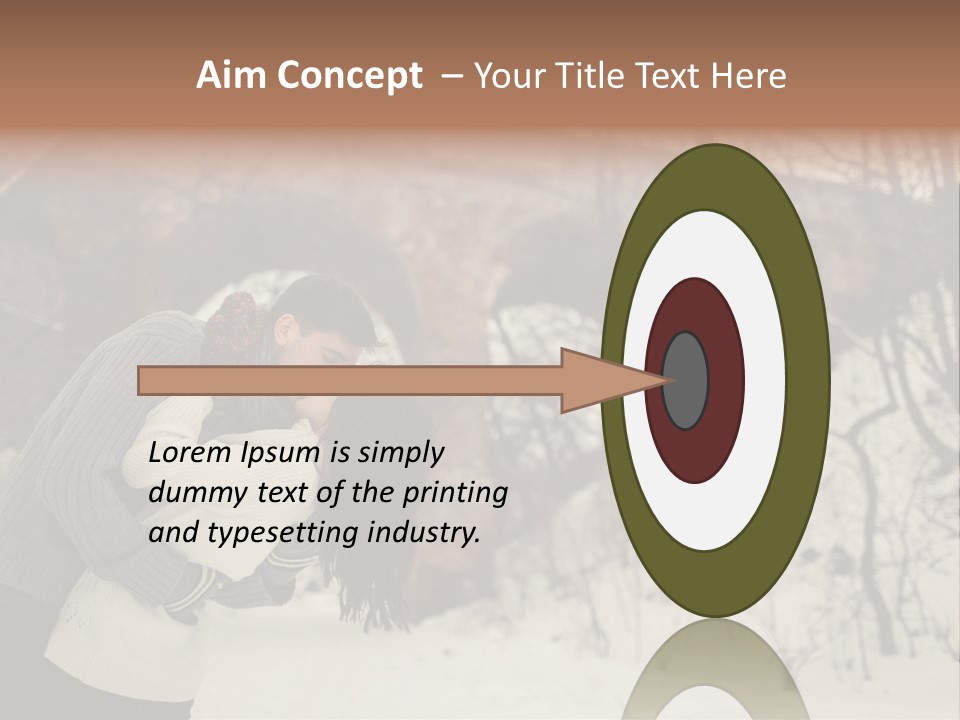 Aim Concept – Your Title Text Here

Lorem Ipsum is simply dummy text of the printing and typesetting industry.